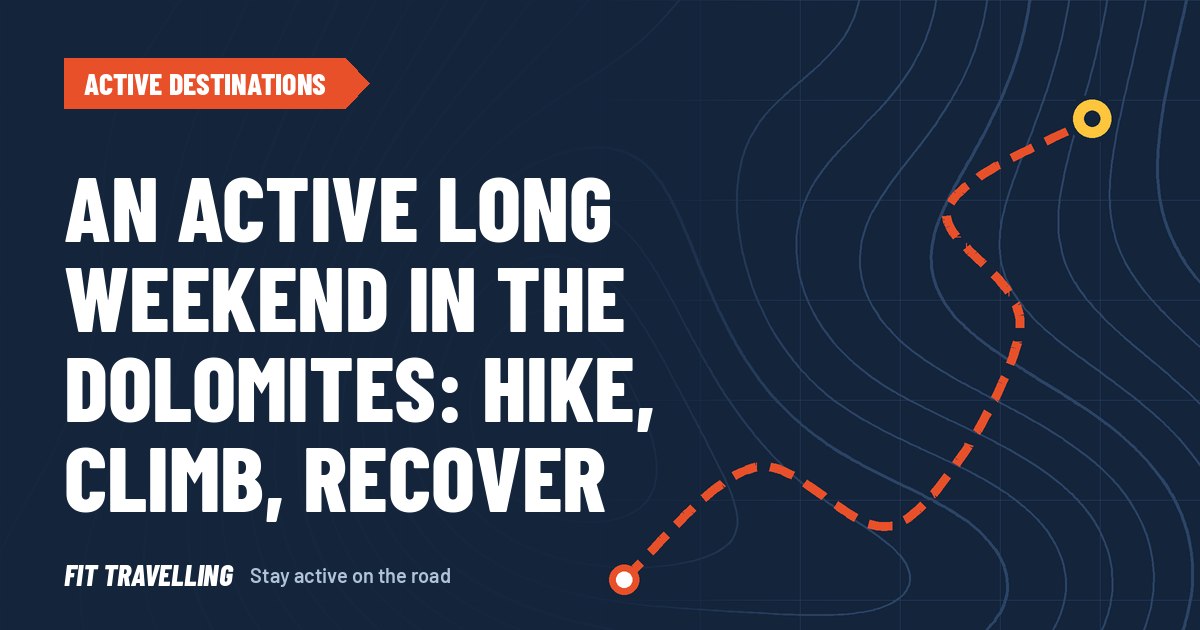 ACTIVE DESTINATIONS

AN ACTIVE LONG WEEKEND IN THE DOLOMITES: HIKE, CLIMB, RECOVER

FIT TRAVELLING Stay active on the road